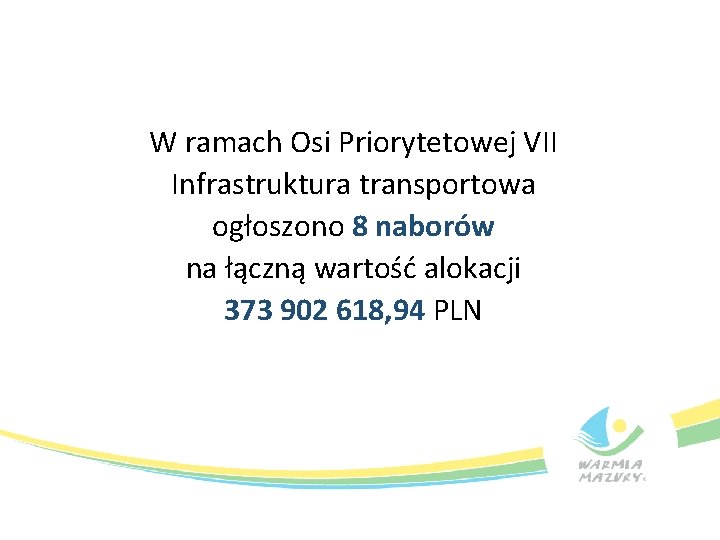 W ramach Osi Priorytetowej VII Infrastruktura transportowa ogłoszono 8 naborów na łączną wartość alokacji 373 902 618,94 PLN

WARMIA MAZURY